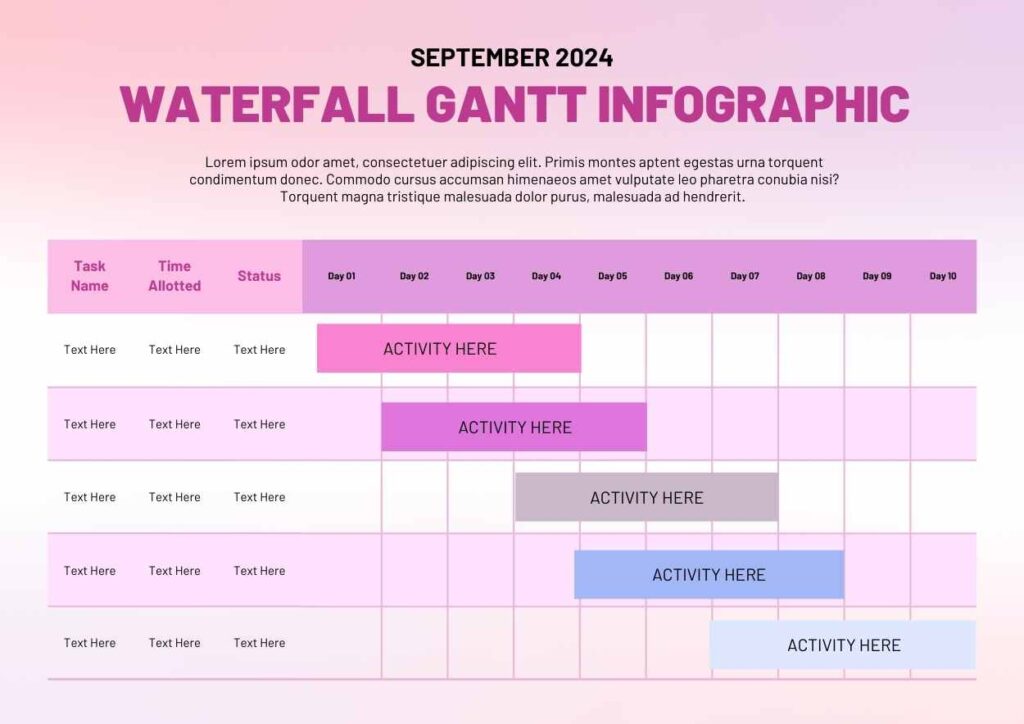 SEPTEMBER 2024

WATERFALL GANTT INFOGRAPHIC

Lorem ipsum odor amet, consectetuer adipiscing elit. Primis montes aptent egestas urna torquent condimentum donec. Commodo cursus accumsan himenaeos amet vulputate leo pharetra conubia nisi? Torquent magna tristique malesuada dolor purus, malesuada ad hendrerit.

| Task Name | Time Allotted | Status | Day 01 | Day 02 | Day 03 | Day 04 | Day 05 | Day 06 | Day 07 | Day 08 | Day 09 | Day 10 |
|---|---|---|---|---|---|---|---|---|---|---|---|---|
| Text Here | Text Here | Text Here | ACTIVITY HERE | | | | | | | | | |
| Text Here | Text Here | Text Here | | ACTIVITY HERE | | | | | | | | |
| Text Here | Text Here | Text Here | | | | ACTIVITY HERE | | | | | | |
| Text Here | Text Here | Text Here | | | | | ACTIVITY HERE | | | | | |
| Text Here | Text Here | Text Here | | | | | | | ACTIVITY HERE | | | |